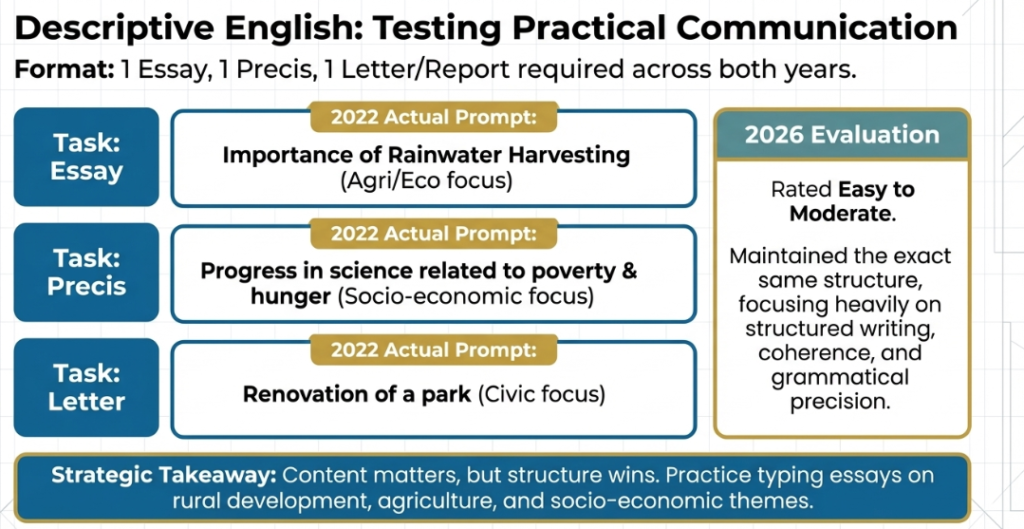 Descriptive English: Testing Practical Communication

Format: 1 Essay, 1 Precis, 1 Letter/Report required across both years.

Task: Essay

2022 Actual Prompt:

Importance of Rainwater Harvesting (Agri/Eco focus)

Task: Precis

2022 Actual Prompt:

Progress in science related to poverty & hunger (Socio-economic focus)

Task: Letter

2022 Actual Prompt:

Renovation of a park (Civic focus)

2026 Evaluation

Rated Easy to Moderate.

Maintained the exact same structure, focusing heavily on structured writing, coherence, and grammatical precision.

Strategic Takeaway: Content matters, but structure wins. Practice typing essays on rural development, agriculture, and socio-economic themes.